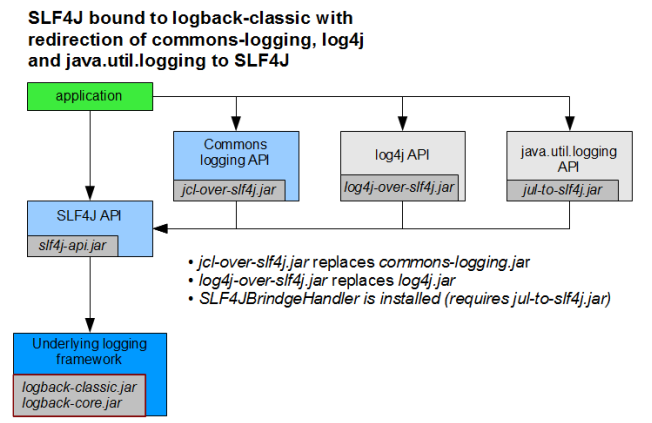 SLF4J bound to logback-classic with redirection of commons-logging, log4j and java.util.logging to SLF4J

application

Commons logging API

jcl-over-slf4j.jar

log4j API

log4j-over-slf4j.jar

java.util.logging API

jul-to-slf4j.jar

SLF4J API

slf4j-api.jar

• jcl-over-slf4j.jar replaces commons-logging.jar
• log4j-over-slf4j.jar replaces log4j.jar
• SLF4JBrindgeHandler is installed (requires jul-to-slf4j.jar)

Underlying logging framework

logback-classic.jar
logback-core.jar